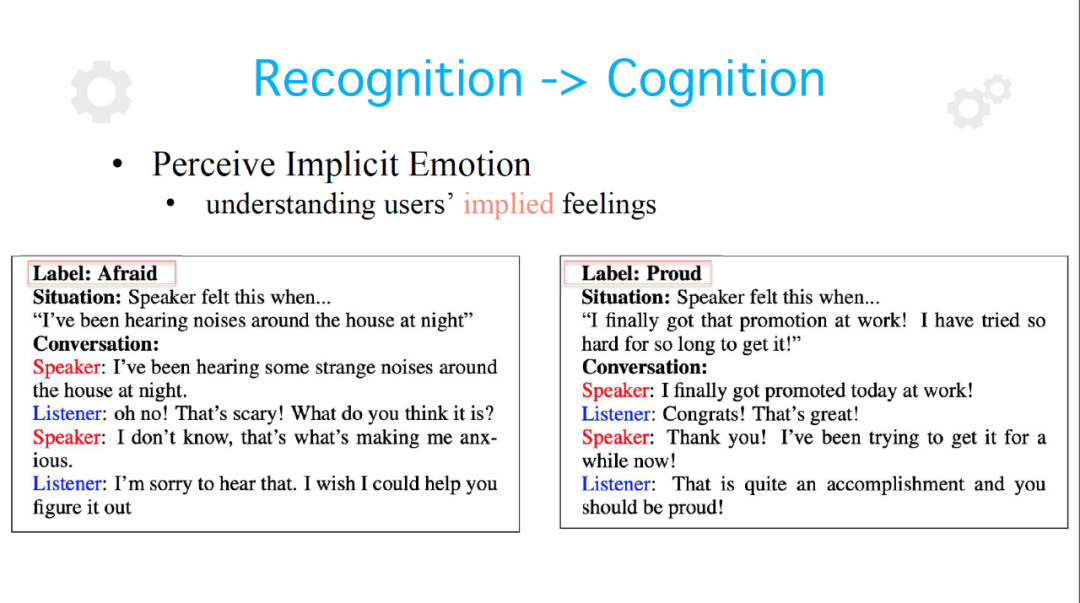 Recognition -> Cognition

• Perceive Implicit Emotion
  • understanding users' implied feelings

Label: Afraid
Situation: Speaker felt this when...
"I've been hearing noises around the house at night"
Conversation:
Speaker: I've been hearing some strange noises around the house at night.
Listener: oh no! That's scary! What do you think it is?
Speaker: I don't know, that's what's making me anxious.
Listener: I'm sorry to hear that. I wish I could help you figure it out

Label: Proud
Situation: Speaker felt this when...
"I finally got that promotion at work! I have tried so hard for so long to get it!"
Conversation:
Speaker: I finally got promoted today at work!
Listener: Congrats! That's great!
Speaker: Thank you! I've been trying to get it for a while now!
Listener: That is quite an accomplishment and you should be proud!